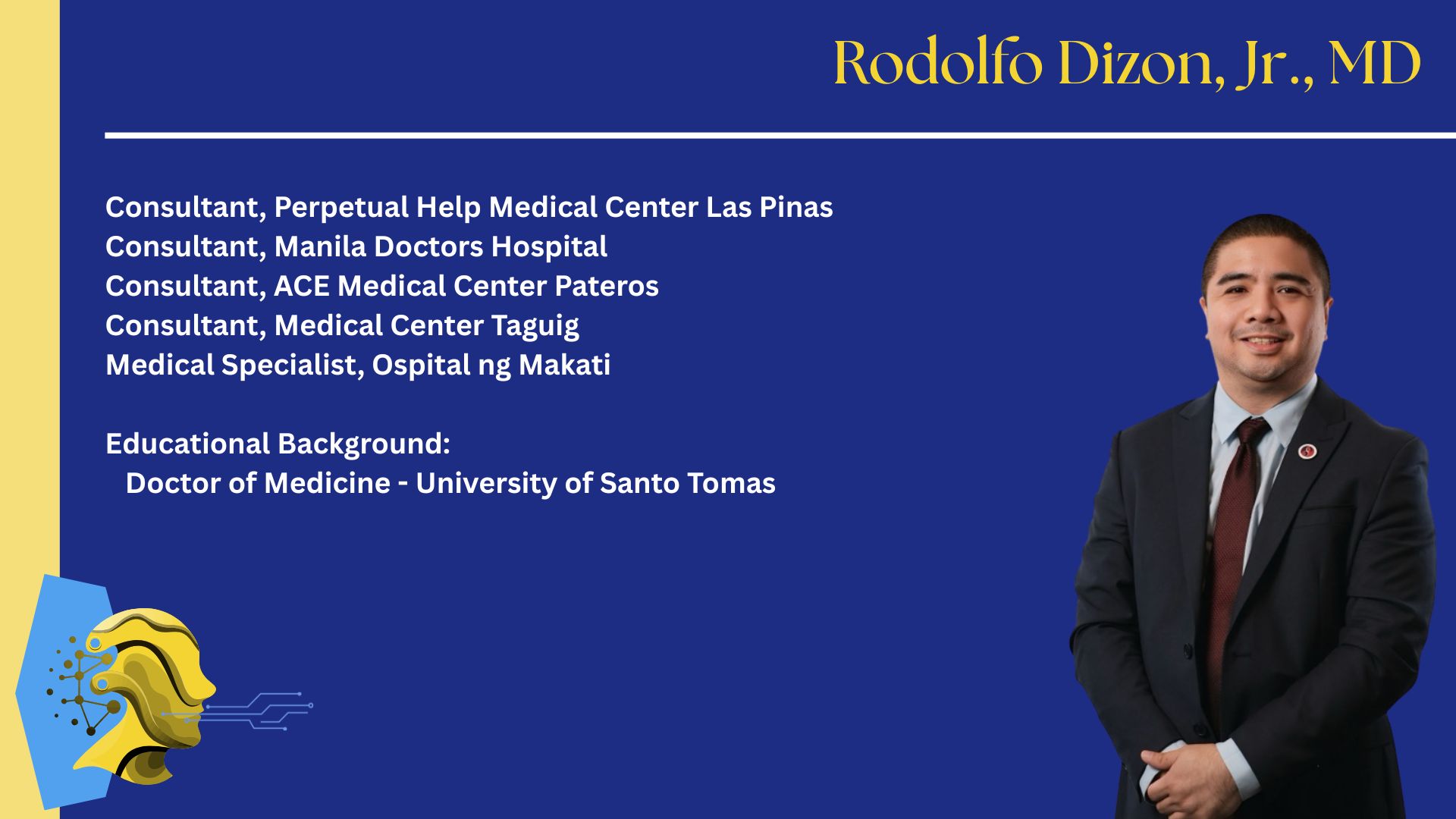 Rodolfo Dizon, Jr., MD

Consultant, Perpetual Help Medical Center Las Pinas
Consultant, Manila Doctors Hospital
Consultant, ACE Medical Center Pateros
Consultant, Medical Center Taguig
Medical Specialist, Ospital ng Makati

Educational Background:
Doctor of Medicine - University of Santo Tomas